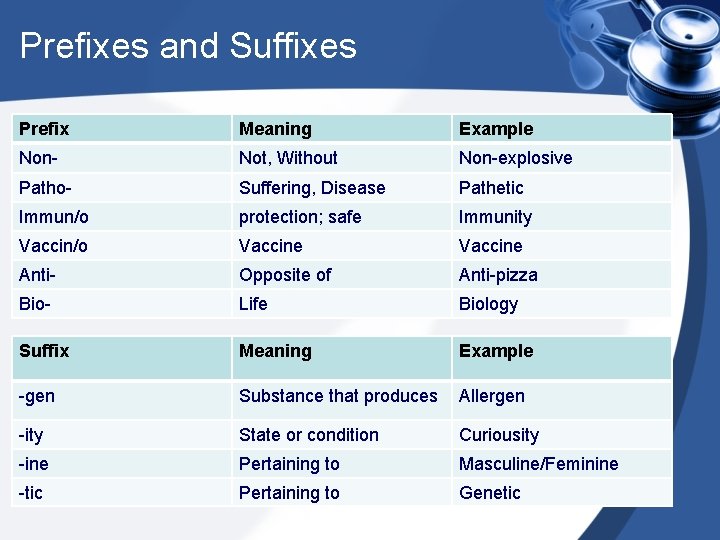 Prefixes and Suffixes

| Prefix | Meaning | Example |
|---|---|---|
| Non- | Not, Without | Non-explosive |
| Patho- | Suffering, Disease | Pathetic |
| Immun/o | protection; safe | Immunity |
| Vaccin/o | Vaccine | Vaccine |
| Anti- | Opposite of | Anti-pizza |
| Bio- | Life | Biology |

| Suffix | Meaning | Example |
|---|---|---|
| -gen | Substance that produces | Allergen |
| -ity | State or condition | Curiousity |
| -ine | Pertaining to | Masculine/Feminine |
| -tic | Pertaining to | Genetic |